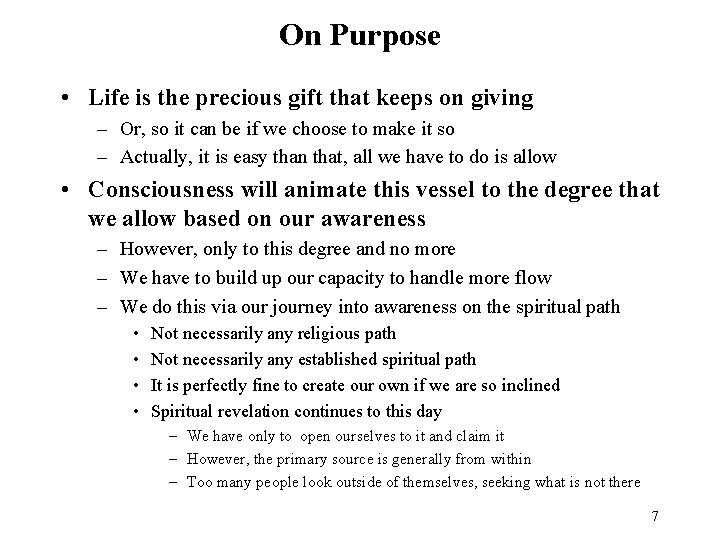 On Purpose

• Life is the precious gift that keeps on giving
– Or, so it can be if we choose to make it so
– Actually, it is easy than that, all we have to do is allow

• Consciousness will animate this vessel to the degree that we allow based on our awareness
– However, only to this degree and no more
– We have to build up our capacity to handle more flow
– We do this via our journey into awareness on the spiritual path
• Not necessarily any religious path
• Not necessarily any established spiritual path
• It is perfectly fine to create our own if we are so inclined
• Spiritual revelation continues to this day
– We have only to open ourselves to it and claim it
– However, the primary source is generally from within
– Too many people look outside of themselves, seeking what is not there

7